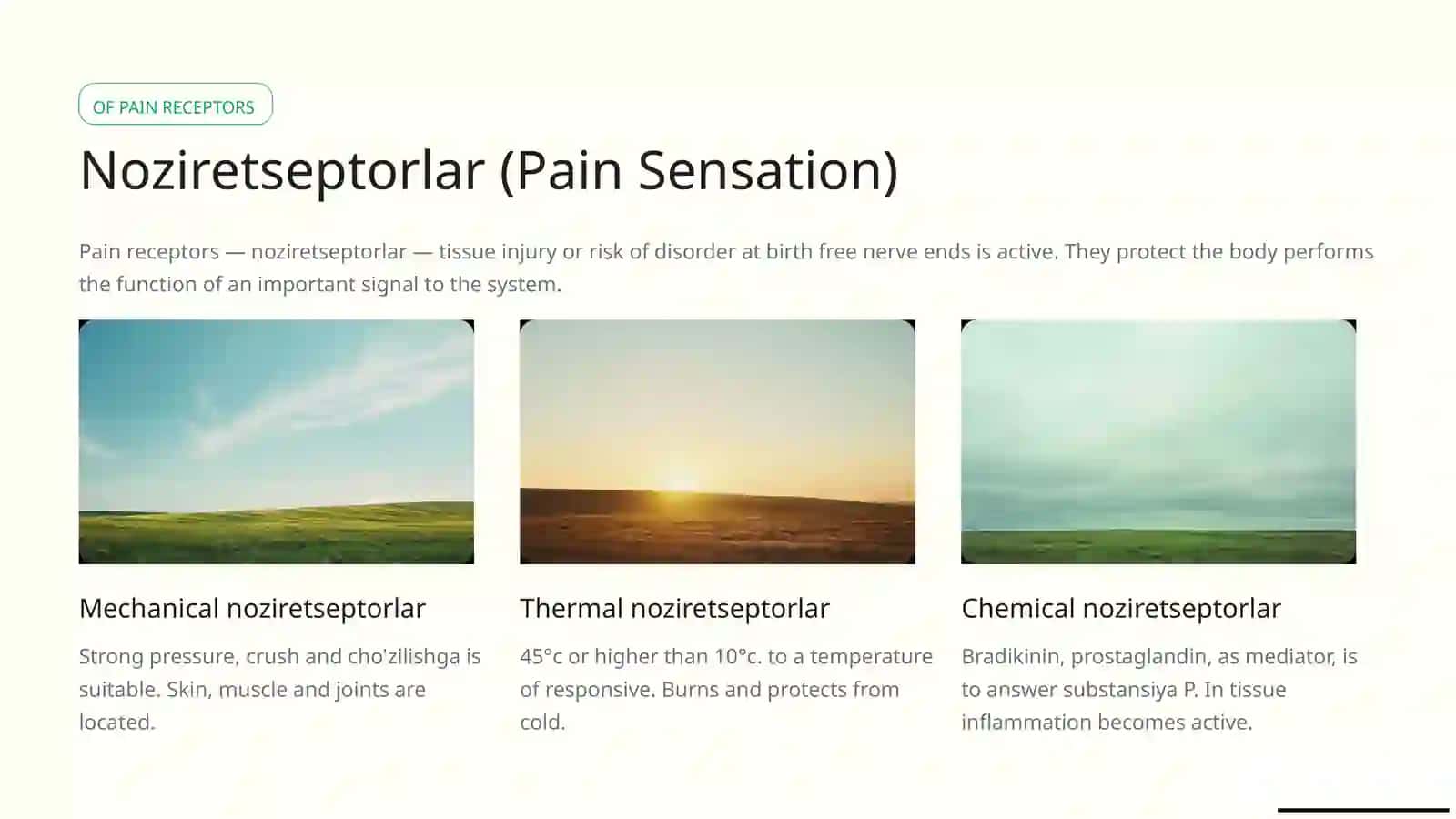 OF PAIN RECEPTORS

Noziretseptorlar (Pain Sensation)

Pain receptors — noziretseptorlar — tissue injury or risk of disorder at birth free nerve ends is active. They protect the body performs the function of an important signal to the system.

Mechanical noziretseptorlar

Strong pressure, crush and cho'zilishga is suitable. Skin, muscle and joints are located.

Thermal noziretseptorlar

45°c or higher than 10°c. to a temperature of responsive. Burns and protects from cold.

Chemical noziretseptorlar

Bradikinin, prostaglandin, as mediator, is to answer substansiya P. In tissue inflammation becomes active.